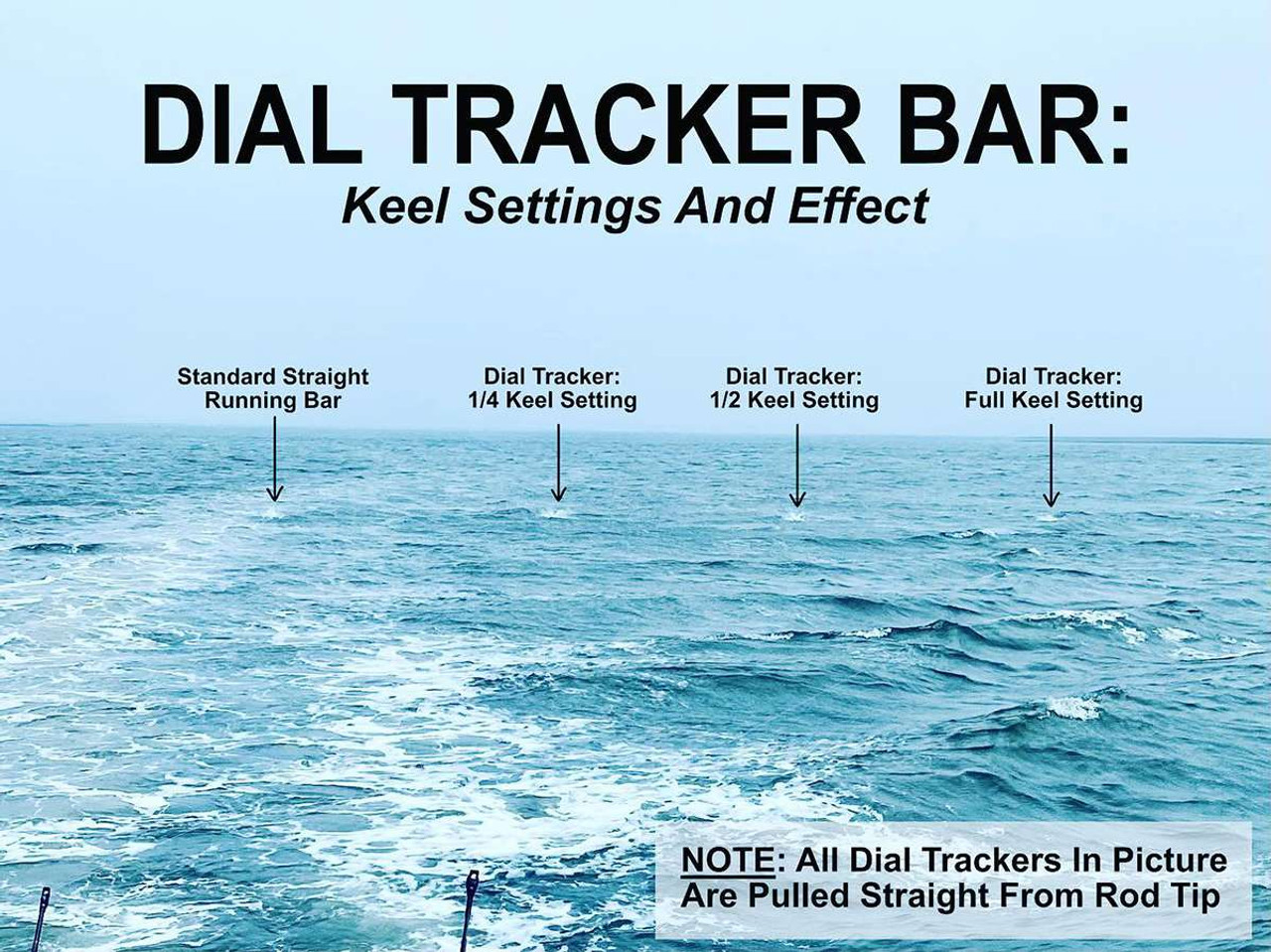 DIAL TRACKER BAR:
Keel Settings And Effect

Standard Straight Running Bar

Dial Tracker: 1/4 Keel Setting

Dial Tracker: 1/2 Keel Setting

Dial Tracker: Full Keel Setting

NOTE: All Dial Trackers In Picture Are Pulled Straight From Rod Tip